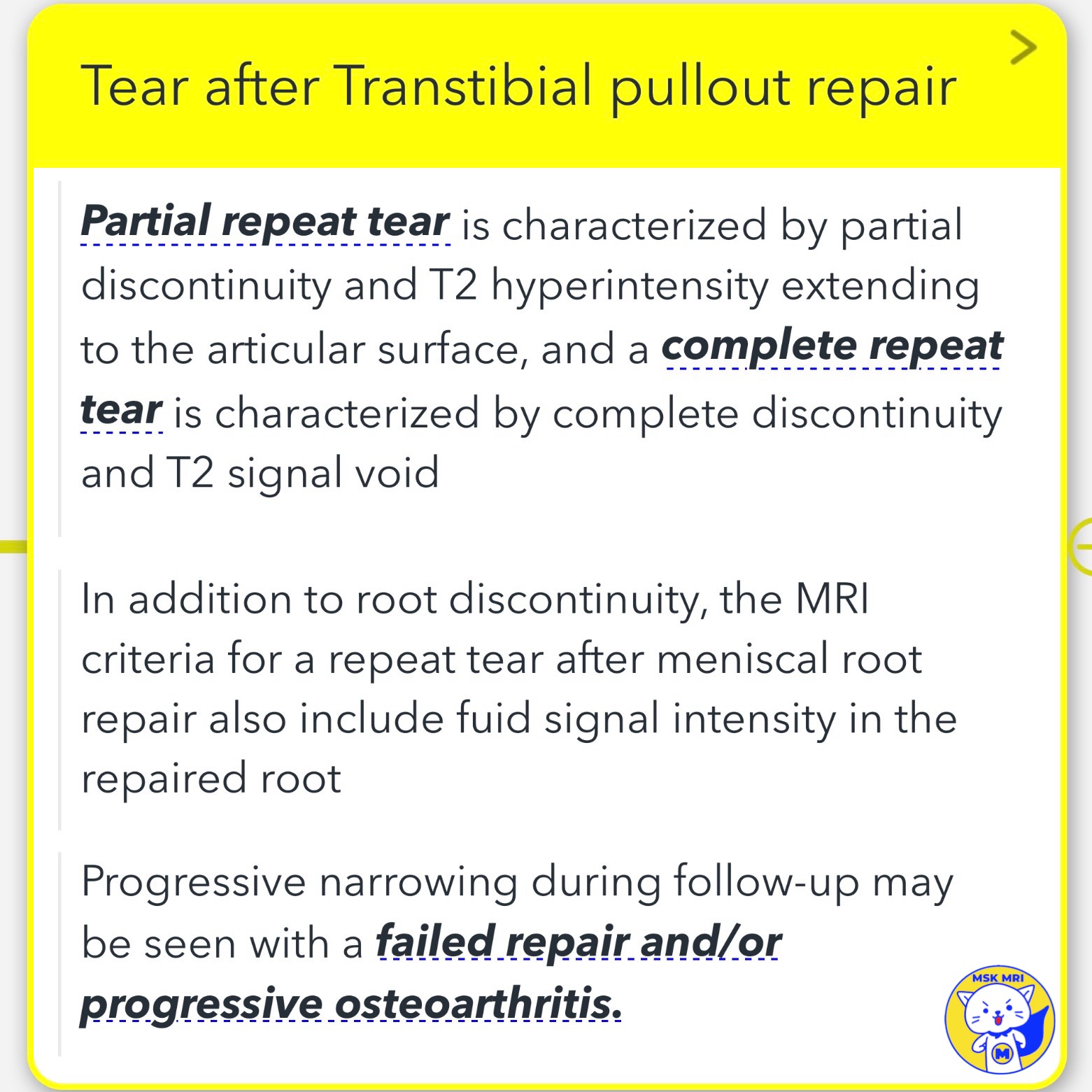 Tear after Transtibial pullout repair

Partial repeat tear is characterized by partial discontinuity and T2 hyperintensity extending to the articular surface, and a complete repeat tear is characterized by complete discontinuity and T2 signal void

In addition to root discontinuity, the MRI criteria for a repeat tear after meniscal root repair also include fuid signal intensity in the repaired root

Progressive narrowing during follow-up may be seen with a failed repair and/or progressive osteoarthritis.

MSK MRI
M